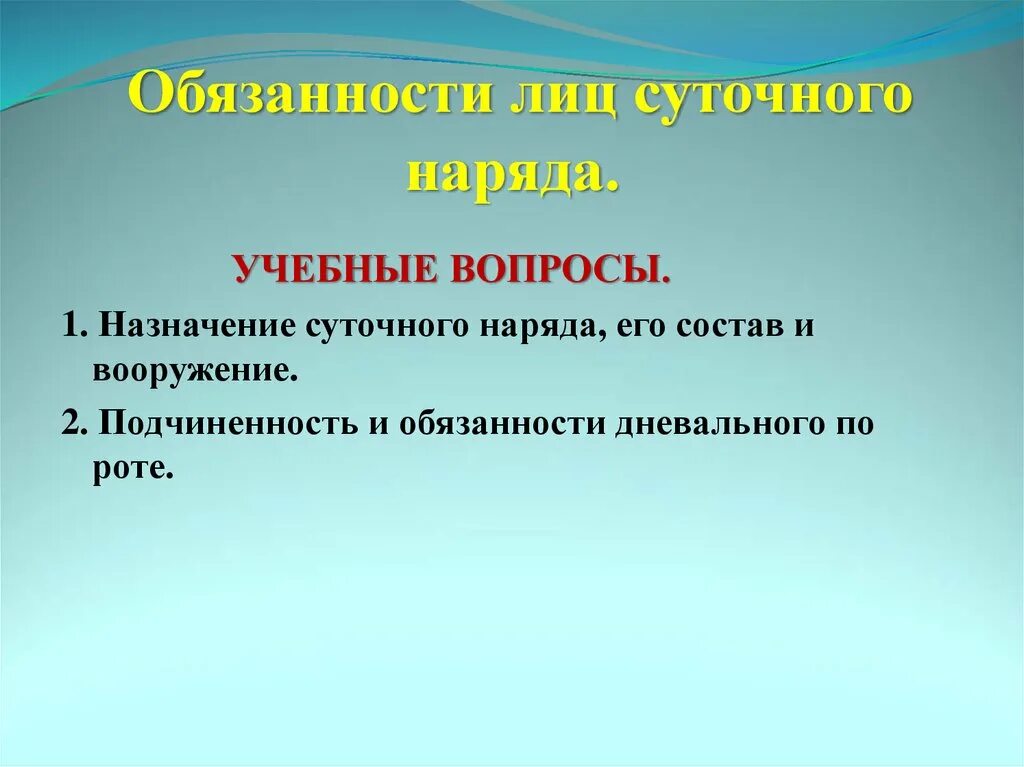 Обязанности лиц суточного наряда.

УЧЕБНЫЕ ВОПРОСЫ.

1. Назначение суточного наряда, его состав и вооружение.

2. Подчиненность и обязанности дневального по роте.